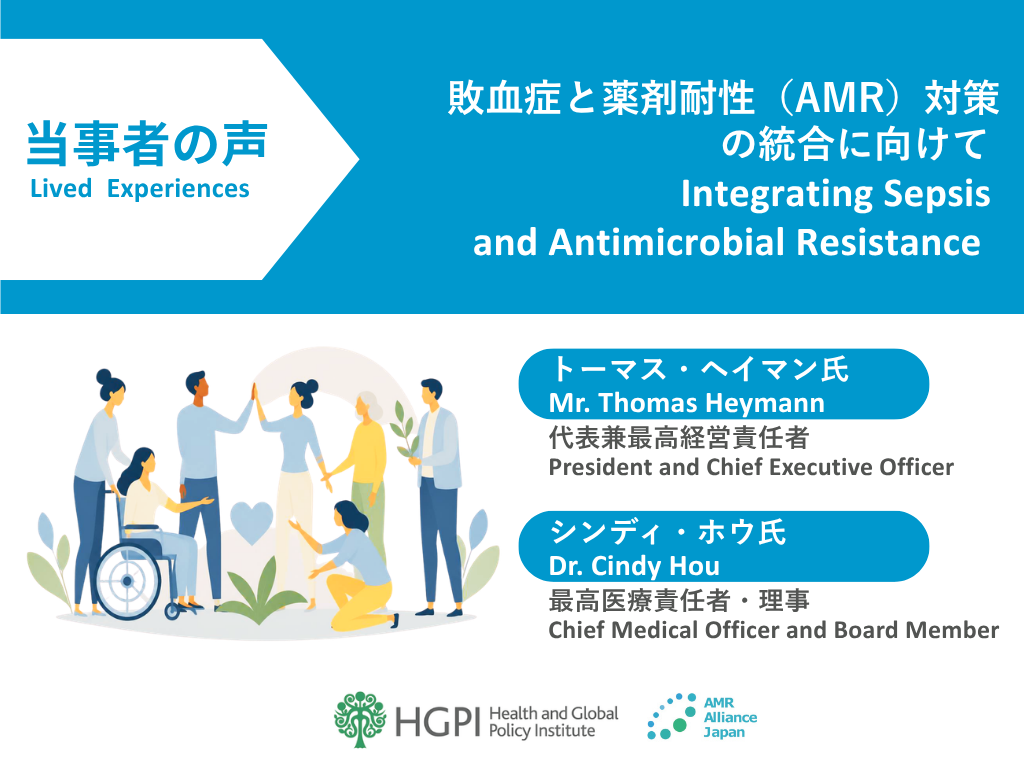 当事者の声
Lived Experiences

敗血症と薬剤耐性（AMR）対策の統合に向けて
Integrating Sepsis and Antimicrobial Resistance

トーマス・ヘイマン氏
Mr. Thomas Heymann
代表兼最高経営責任者
President and Chief Executive Officer

シンディ・ホウ氏
Dr. Cindy Hou
最高医療責任者・理事
Chief Medical Officer and Board Member

HGPI Health and Global Policy Institute

AMR Alliance Japan